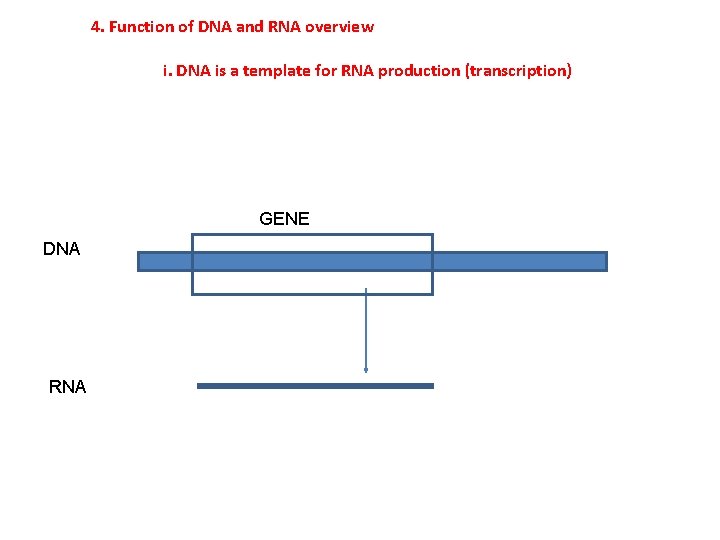 4. Function of DNA and RNA overview

i. DNA is a template for RNA production (transcription)

GENE

DNA

RNA